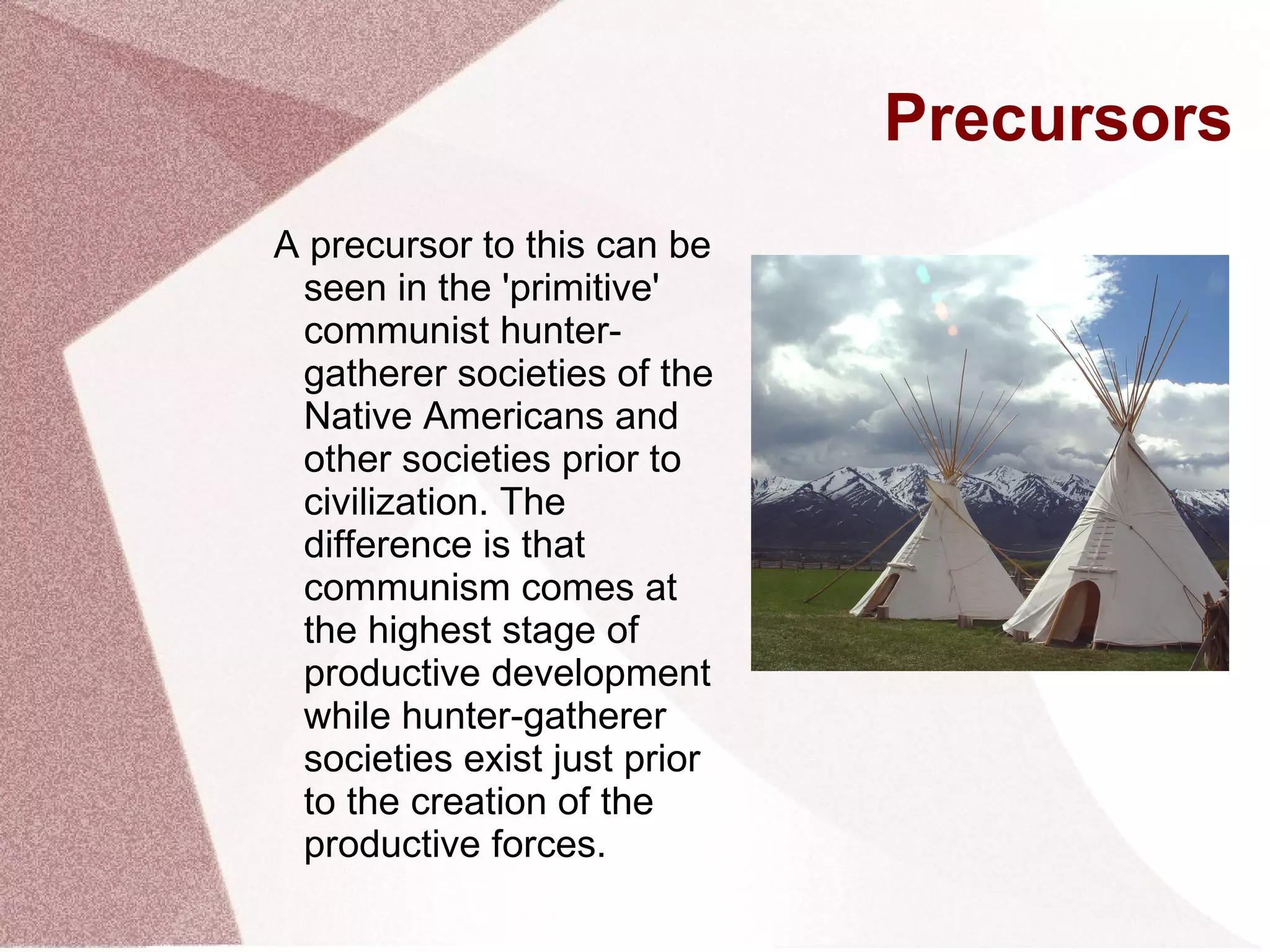 Precursors

A precursor to this can be seen in the 'primitive' communist hunter-gatherer societies of the Native Americans and other societies prior to civilization. The difference is that communism comes at the highest stage of productive development while hunter-gatherer societies exist just prior to the creation of the productive forces.